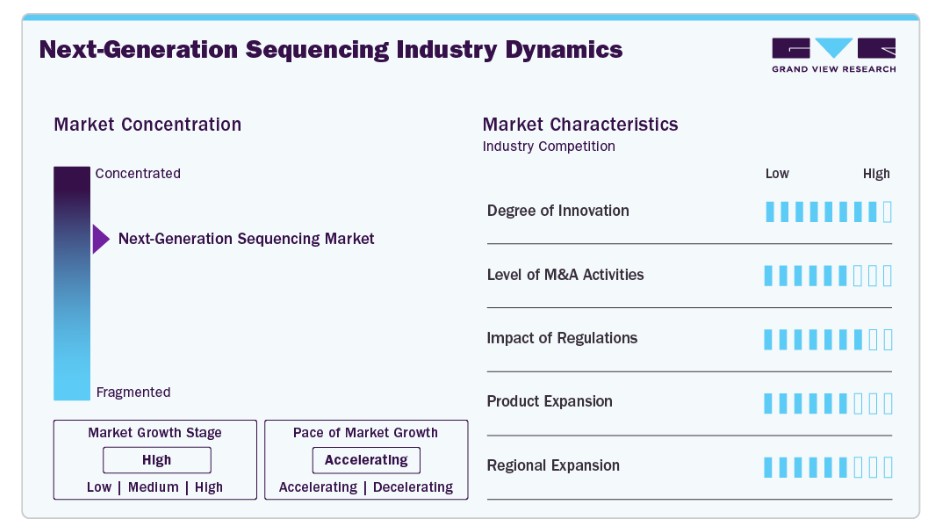 Next-Generation Sequencing Industry Dynamics

GRAND VIEW RESEARCH

Market Concentration

Concentrated

Next-Generation Sequencing Market

Fragmented

Market Growth Stage

High

Low | Medium | High

Pace of Market Growth

Accelerating

Accelerating | Decelerating

Market Characteristics

Industry Competition

Low High

Degree of Innovation

Level of M&A Activities

Impact of Regulations

Product Expansion

Regional Expansion